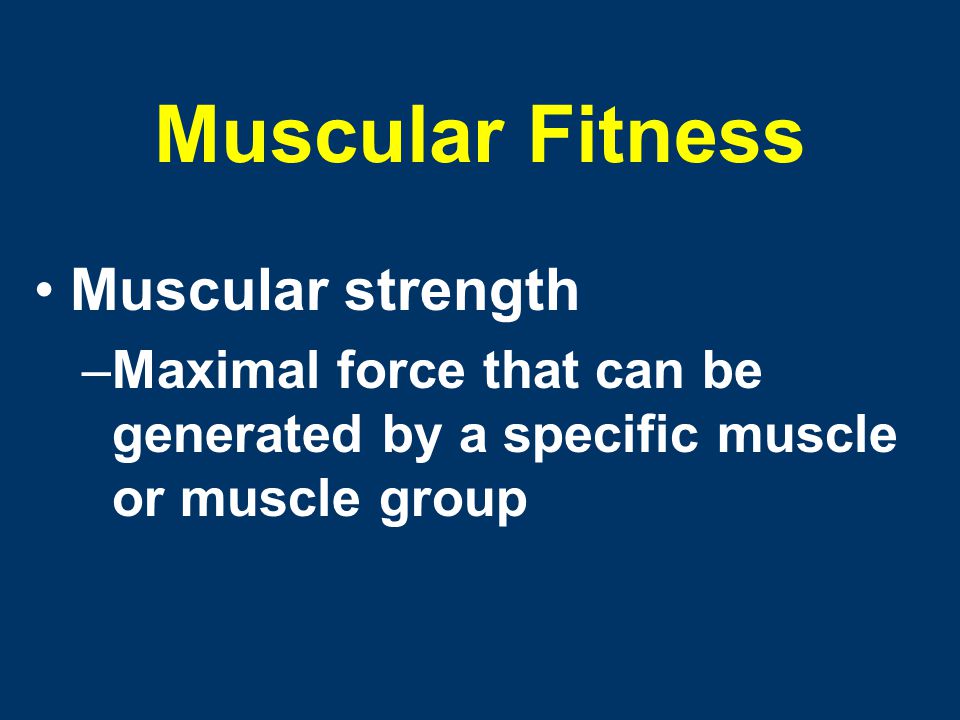 Muscular Fitness

• Muscular strength
 –Maximal force that can be generated by a specific muscle or muscle group